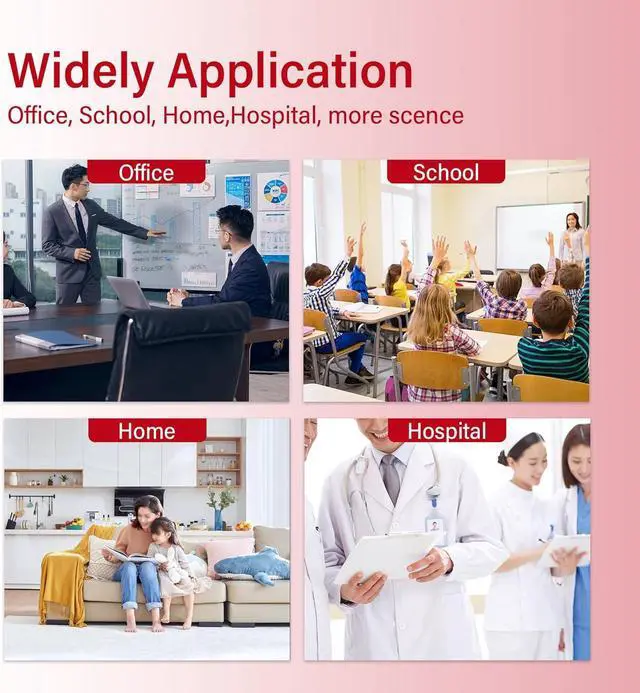 Widely Application
Office, School, Home,Hospital, more scence

Office

School

Home

Hospital